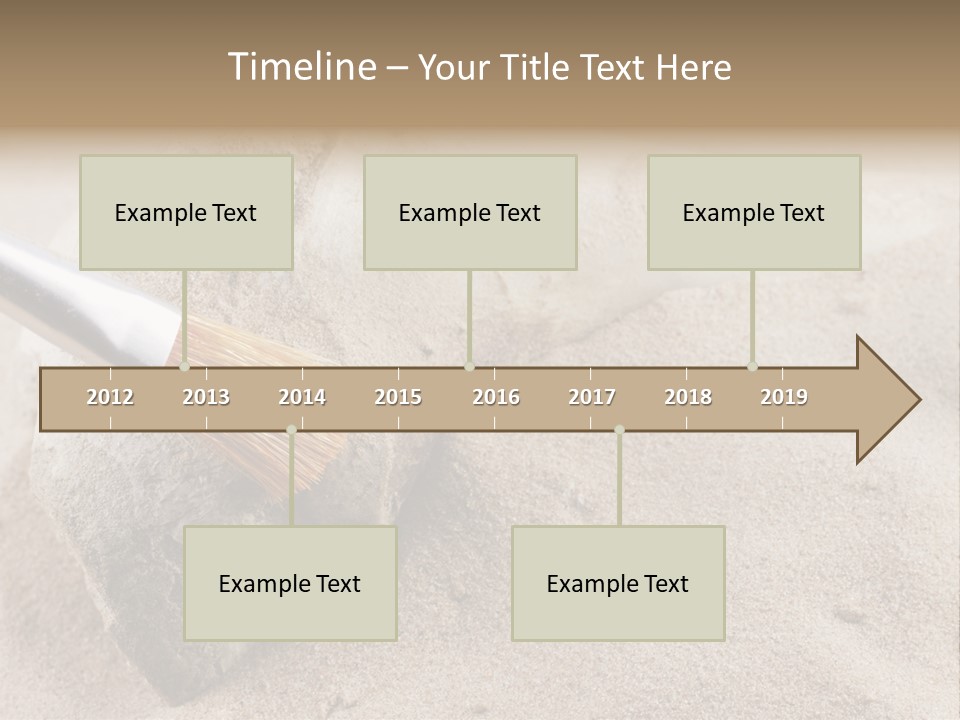 Timeline – Your Title Text Here

Example Text

Example Text

Example Text

2012 2013 2014 2015 2016 2017 2018 2019

Example Text

Example Text